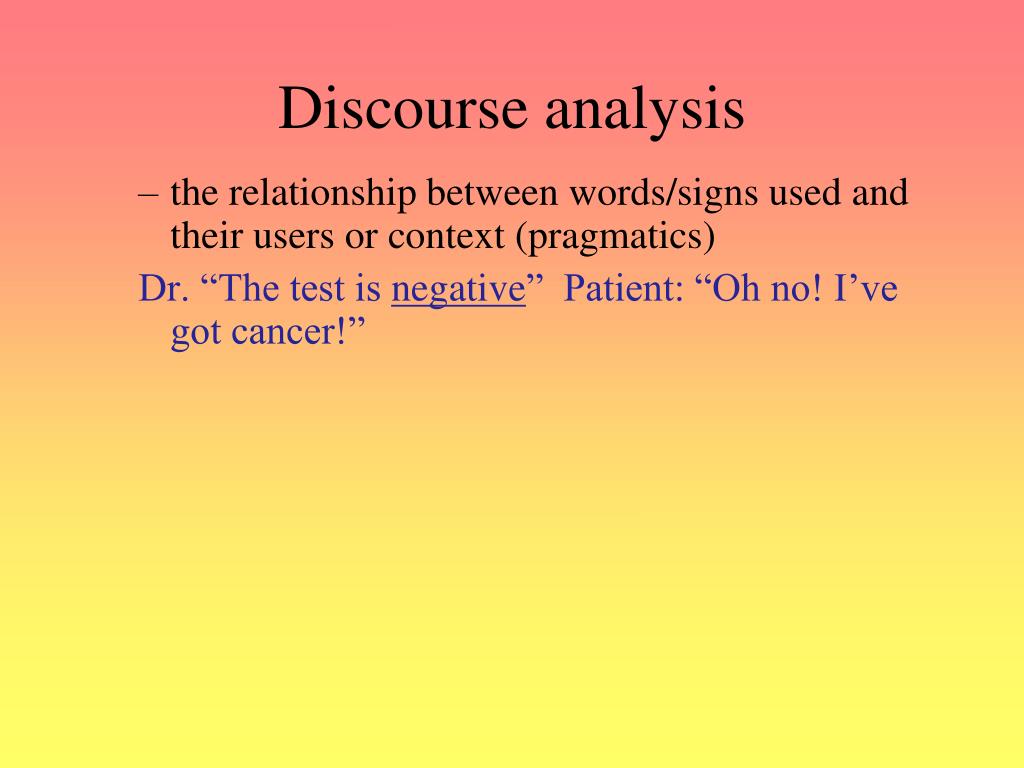 Discourse analysis

– the relationship between words/signs used and their users or context (pragmatics)

Dr. “The test is negative”  Patient: “Oh no! I’ve got cancer!”